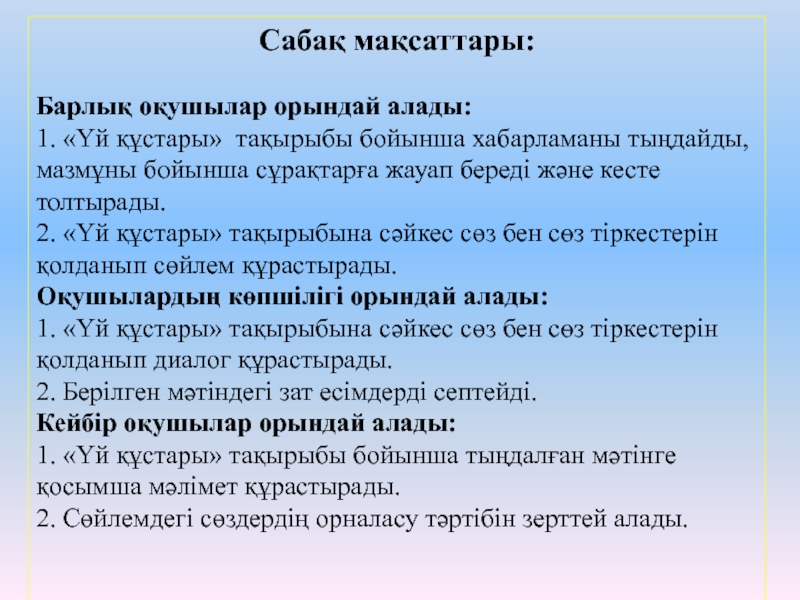 Сабақ мақсаттары:

Барлық оқушылар орындай алады:
1. «Үй құстары» тақырыбы бойынша хабарламаны тыңдайды, мазмұны бойынша сұрақтарға жауап береді және кесте толтырады.
2. «Үй құстары» тақырыбына сәйкес сөз бен сөз тіркестерін қолданып сөйлем құрастырады.
Оқушылардың көпшілігі орындай алады:
1. «Үй құстары» тақырыбына сәйкес сөз бен сөз тіркестерін қолданып диалог құрастырады.
2. Берілген мәтіндегі зат есімдерді септейді.
Кейбір оқушылар орындай алады:
1. «Үй құстары» тақырыбы бойынша тыңдалған мәтінге қосымша мәлімет құрастырады.
2. Сөйлемдегі сөздердің орналасу тәртібін зерттей алады.